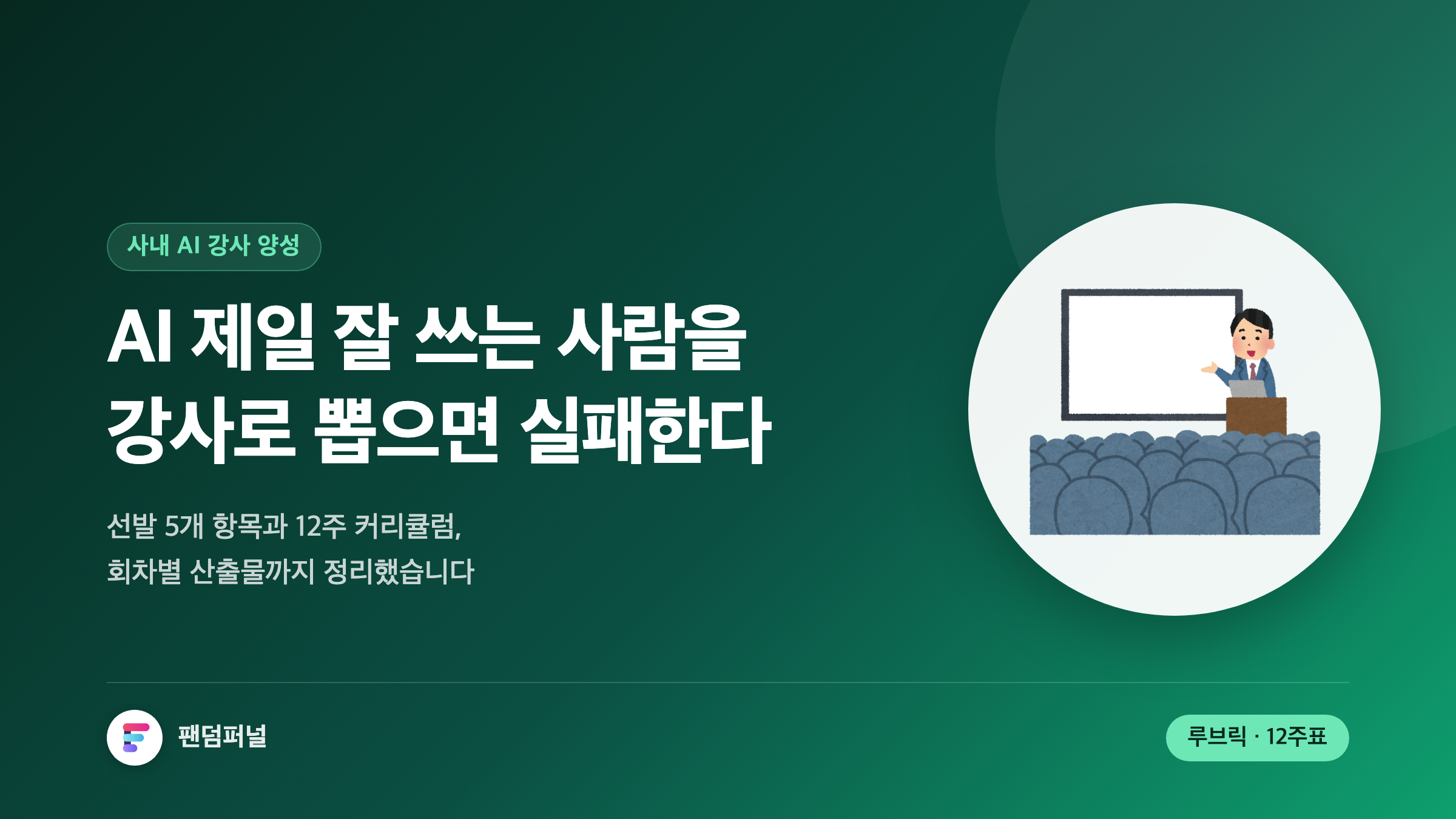 사내 AI 강사 양성

AI 제일 잘 쓰는 사람을 강사로 뽑으면 실패한다

선발 5개 항목과 12주 커리큘럼,
회차별 산출물까지 정리했습니다

팬덤퍼널

루브릭 · 12주표